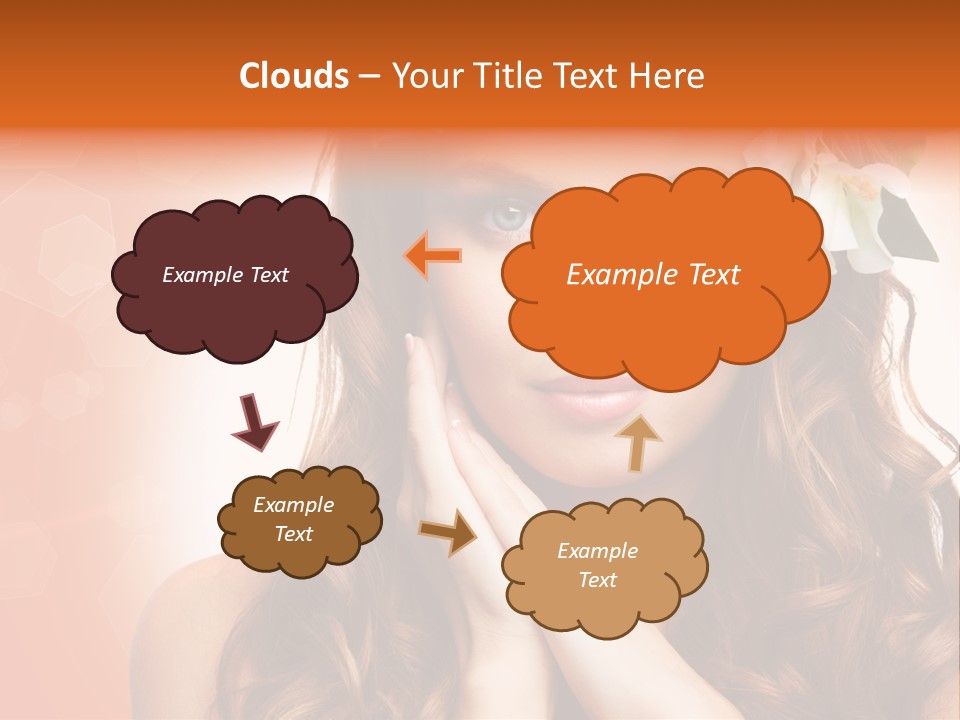 Clouds – Your Title Text Here

Example Text

Example Text

Example Text

Example Text